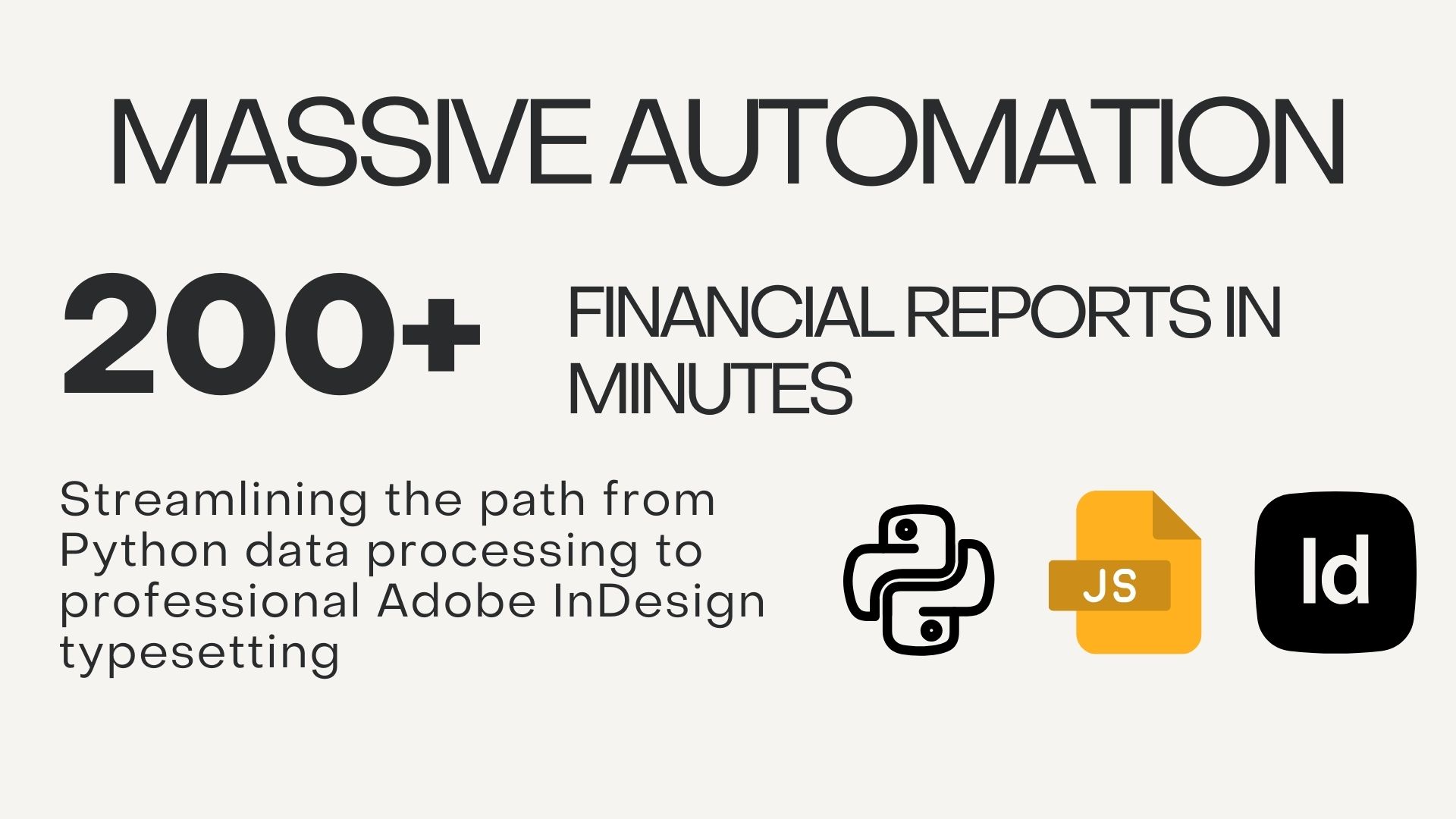 MASSIVE AUTOMATION

200+

FINANCIAL REPORTS IN MINUTES

Streamlining the path from Python data processing to professional Adobe InDesign typesetting

JS

Id